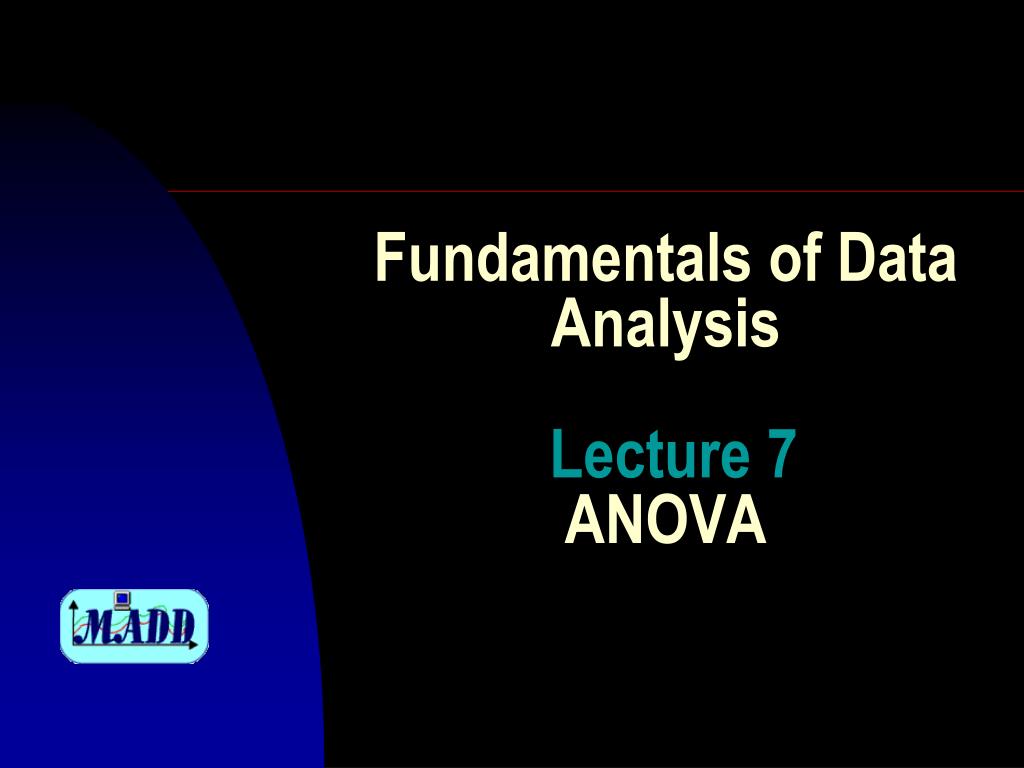 Fundamentals of Data Analysis

Lecture 7
ANOVA

MADD